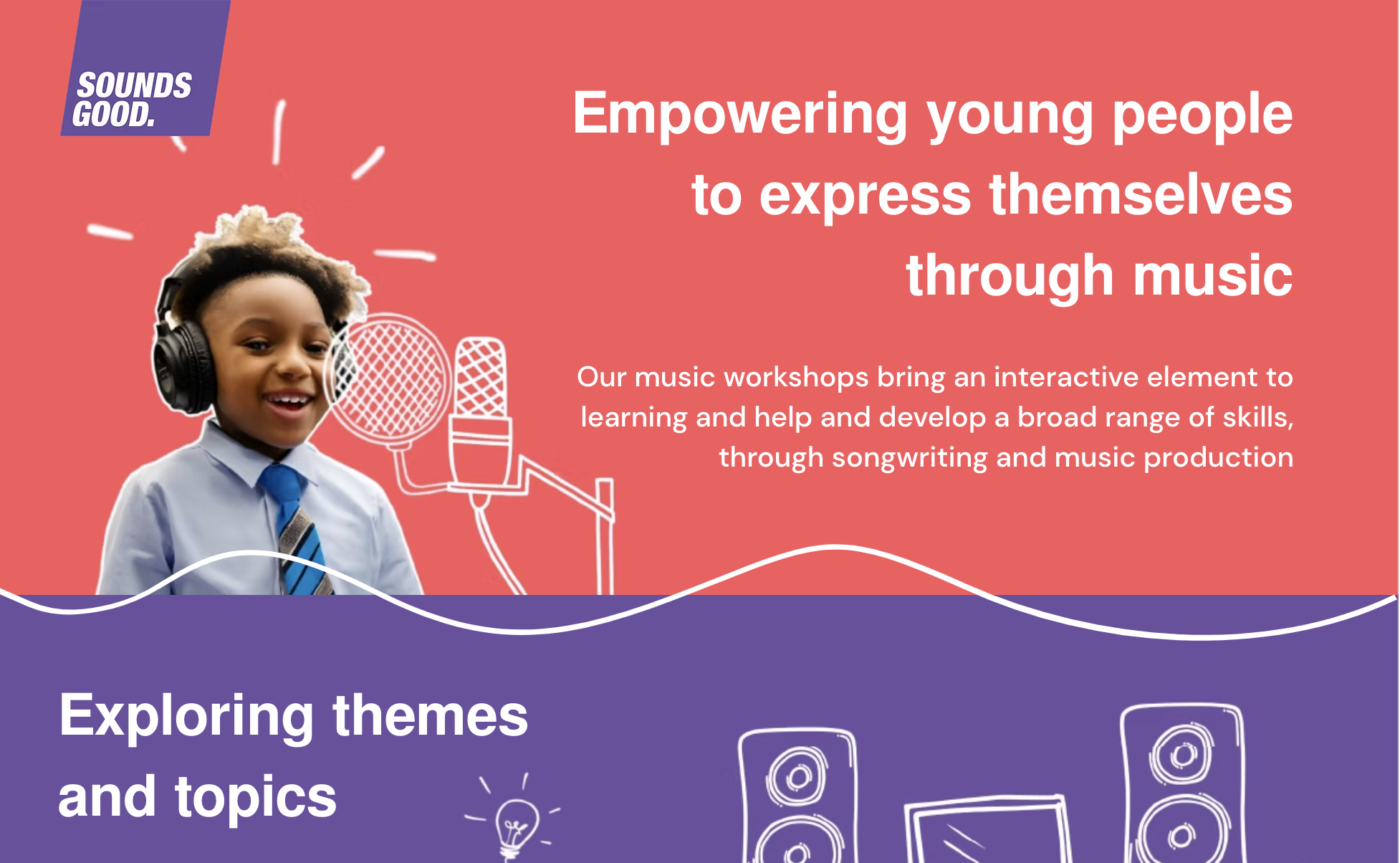 SOUNDS GOOD.

Empowering young people to express themselves through music

Our music workshops bring an interactive element to learning and help and develop a broad range of skills, through songwriting and music production

Exploring themes and topics